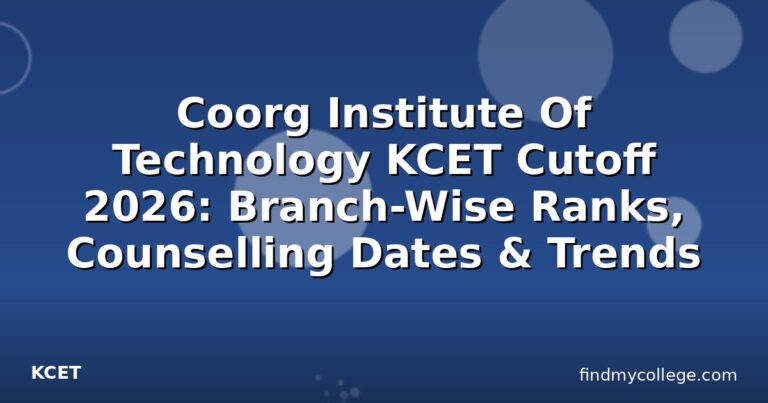 Coorg Institute Of Technology KCET Cutoff 2026: Branch-Wise Ranks, Counselling Dates & Trends

KCET

findmycollege.com